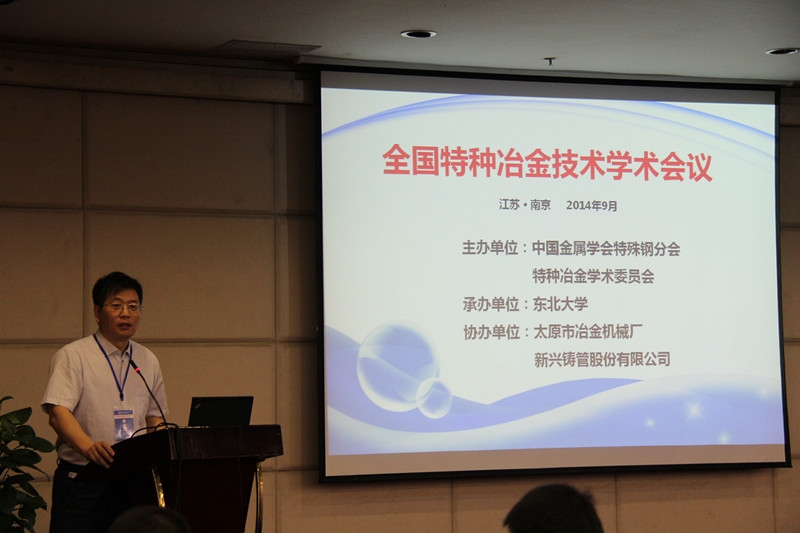 全国特种冶金技术学术会议

江苏·南京 2014年9月

主办单位：中国金属学会特殊钢分会
特种冶金学术委员会
承办单位：东北大学
协办单位：太原市冶金机械厂
新兴铸管股份有限公司